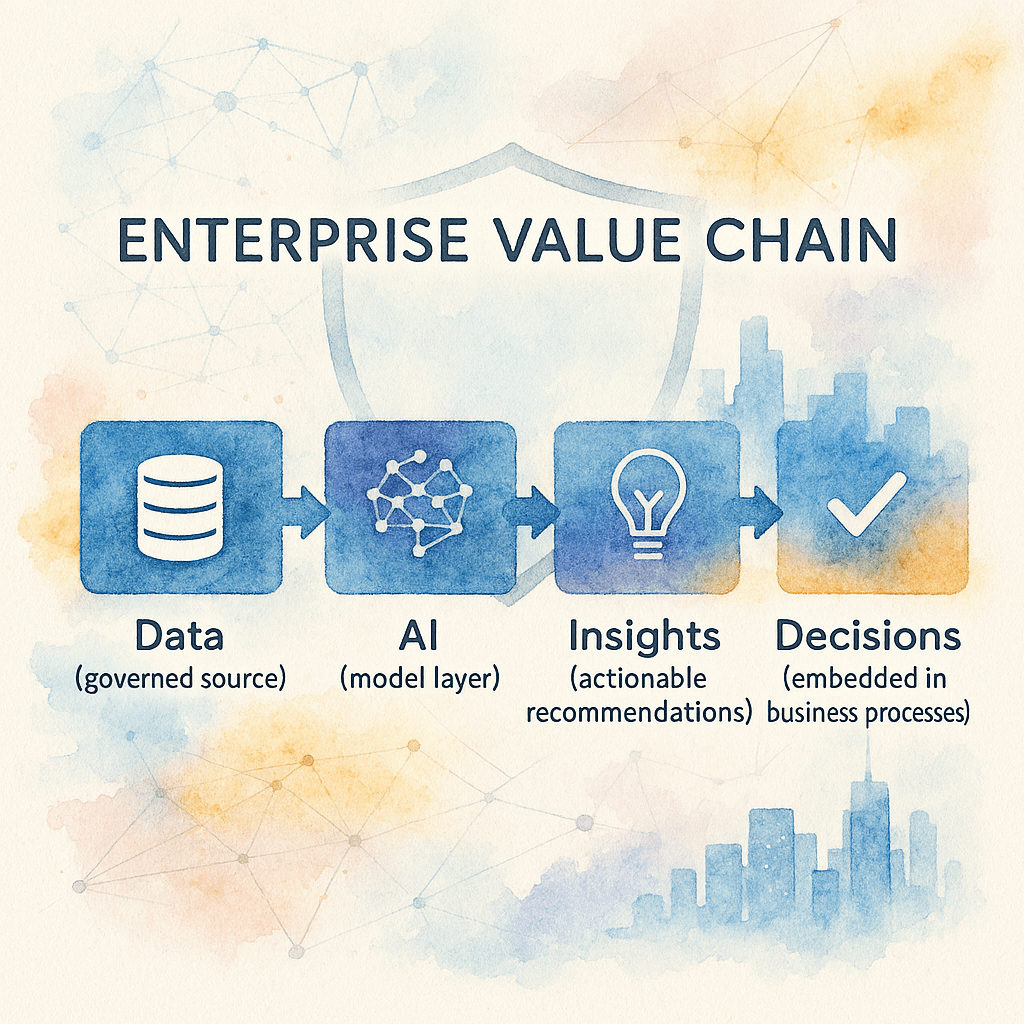 ENTERPRISE VALUE CHAIN

Data
(governed source)

AI
(model layer)

Insights
(actionable recommendations)

Decisions
(embedded in business processes)